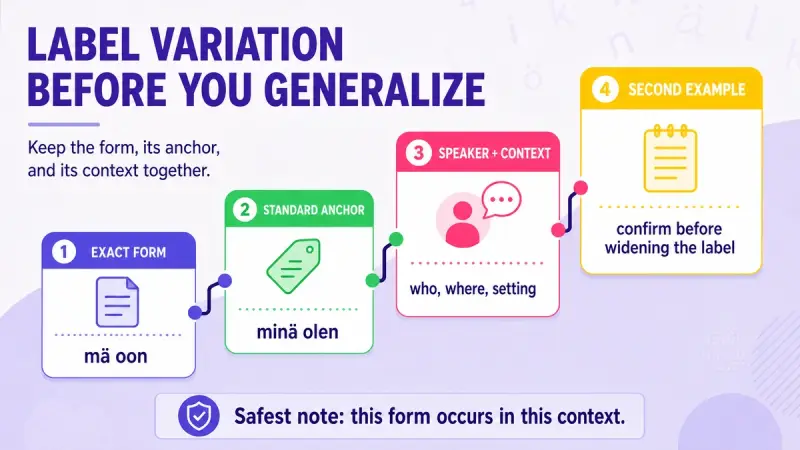 LABEL VARIATION BEFORE YOU GENERALIZE

Keep the form, its anchor, and its context together.

1 EXACT FORM

mä oon

2 STANDARD ANCHOR

minä olen

3 SPEAKER + CONTEXT

who, where, setting

4 SECOND EXAMPLE

confirm before widening the label

Safest note: this form occurs in this context.